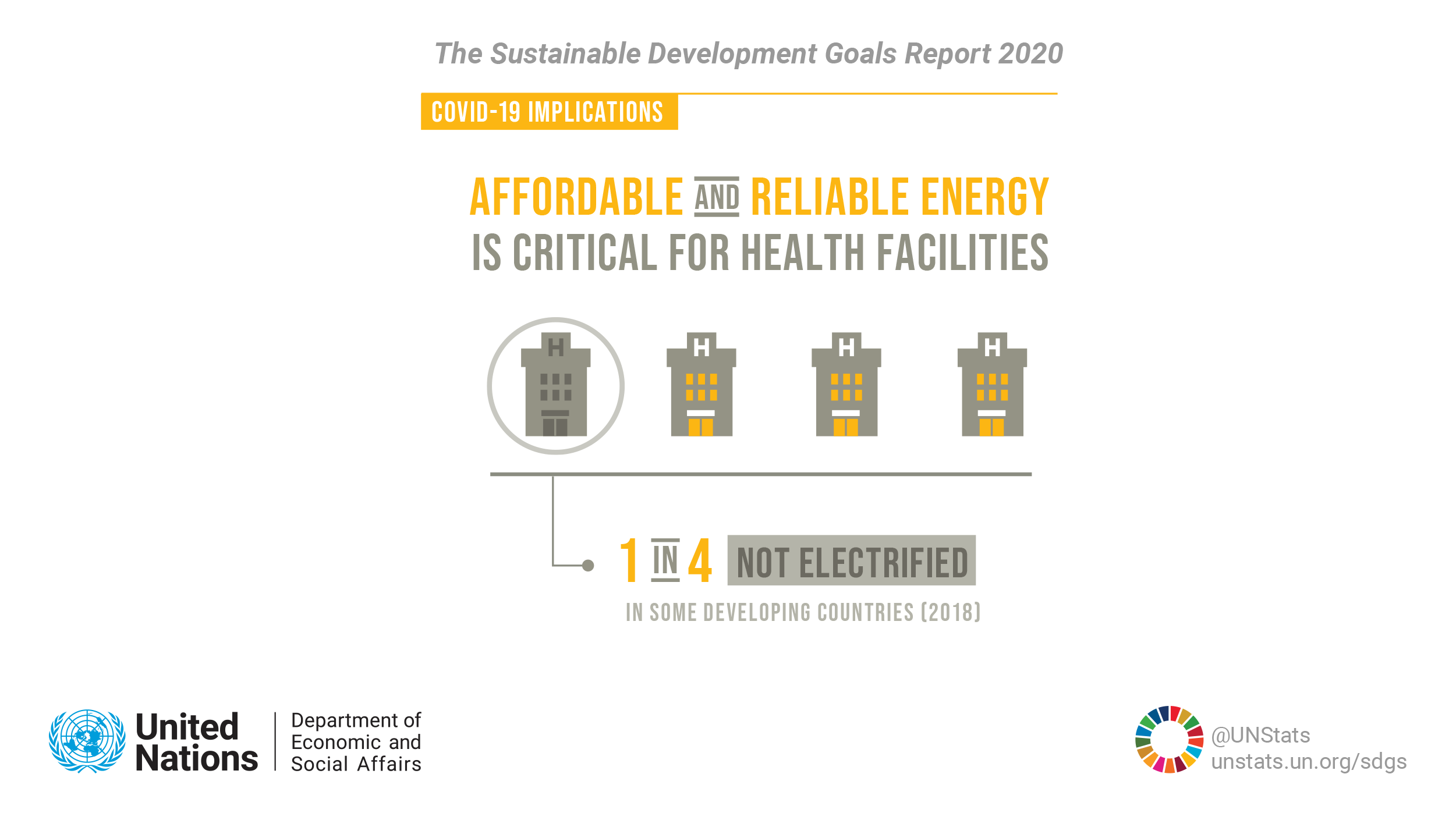 The Sustainable Development Goals Report 2020

COVID-19 IMPLICATIONS

AFFORDABLE AND RELIABLE ENERGY IS CRITICAL FOR HEALTH FACILITIES

H H H H

1 IN 4 NOT ELECTRIFIED

IN SOME DEVELOPING COUNTRIES (2018)

United Nations

Department of Economic and Social Affairs

@UNStats
unstats.un.org/sdgs